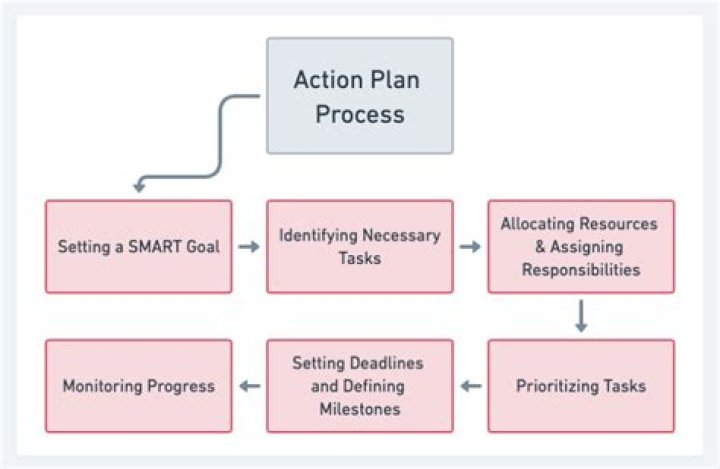 Action Plan Process

Setting a SMART Goal

Identifying Necessary Tasks

Allocating Resources & Assigning Responsibilities

Prioritizing Tasks

Setting Deadlines and Defining Milestones

Monitoring Progress